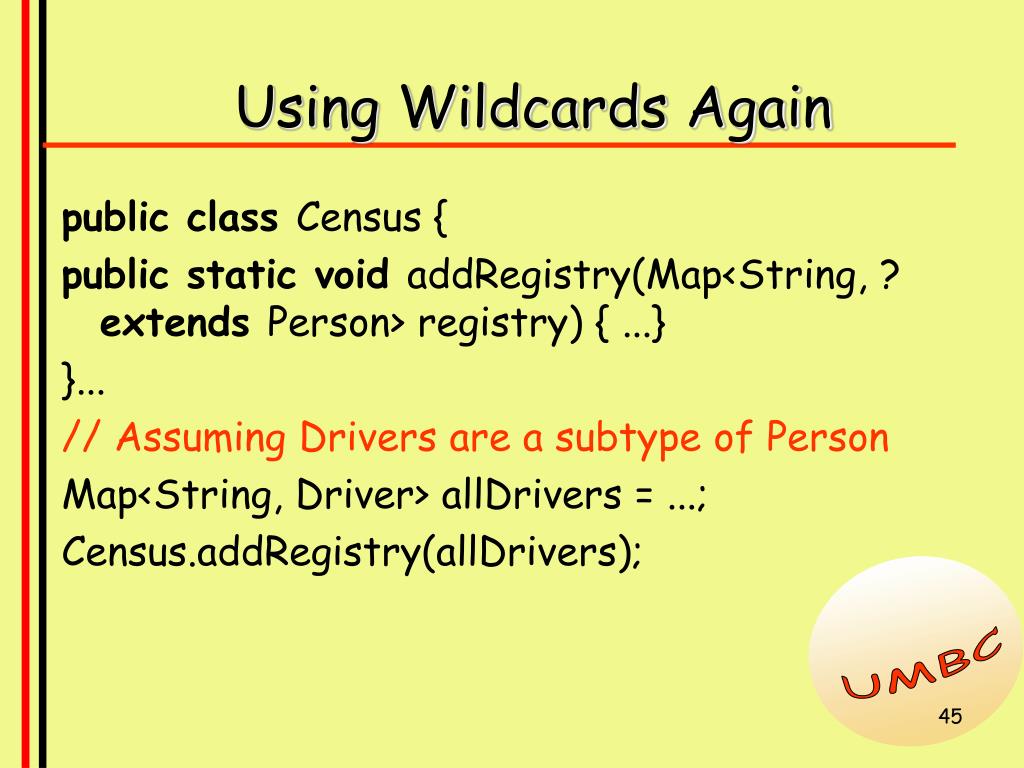 Using Wildcards Again

public class Census {
public static void addRegistry(Map<String, ? extends Person> registry) { ...}
}...
// Assuming Drivers are a subtype of Person
Map<String, Driver> allDrivers = ...;
Census.addRegistry(allDrivers);

UMBC

45